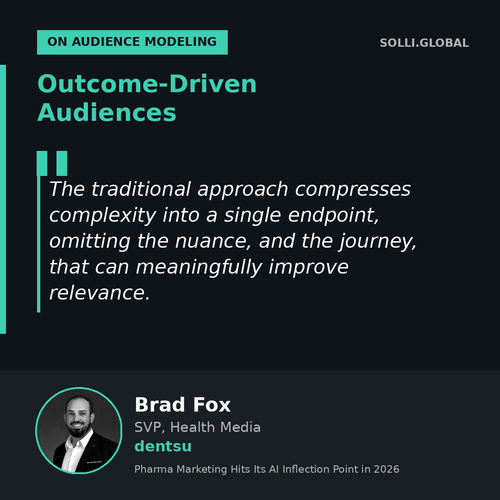 ON AUDIENCE MODELING

SOLLI.GLOBAL

Outcome-Driven Audiences

The traditional approach compresses complexity into a single endpoint, omitting the nuance, and the journey, that can meaningfully improve relevance.

Brad Fox
SVP, Health Media
dentsu
Pharma Marketing Hits Its AI Inflection Point in 2026